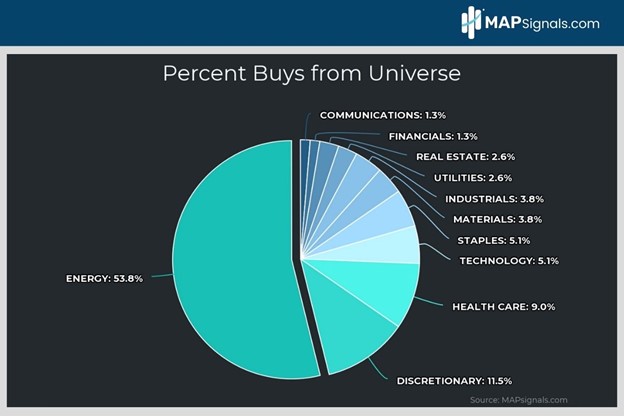 MAPSignals.com

Percent Buys from Universe

COMMUNICATIONS: 1.3%
FINANCIALS: 1.3%
REAL ESTATE: 2.6%
UTILITIES: 2.6%
INDUSTRIALS: 3.8%
MATERIALS: 3.8%
STAPLES: 5.1%
TECHNOLOGY: 5.1%
HEALTH CARE: 9.0%
DISCRETIONARY: 11.5%
ENERGY: 53.8%

Source: MAPsignals.com